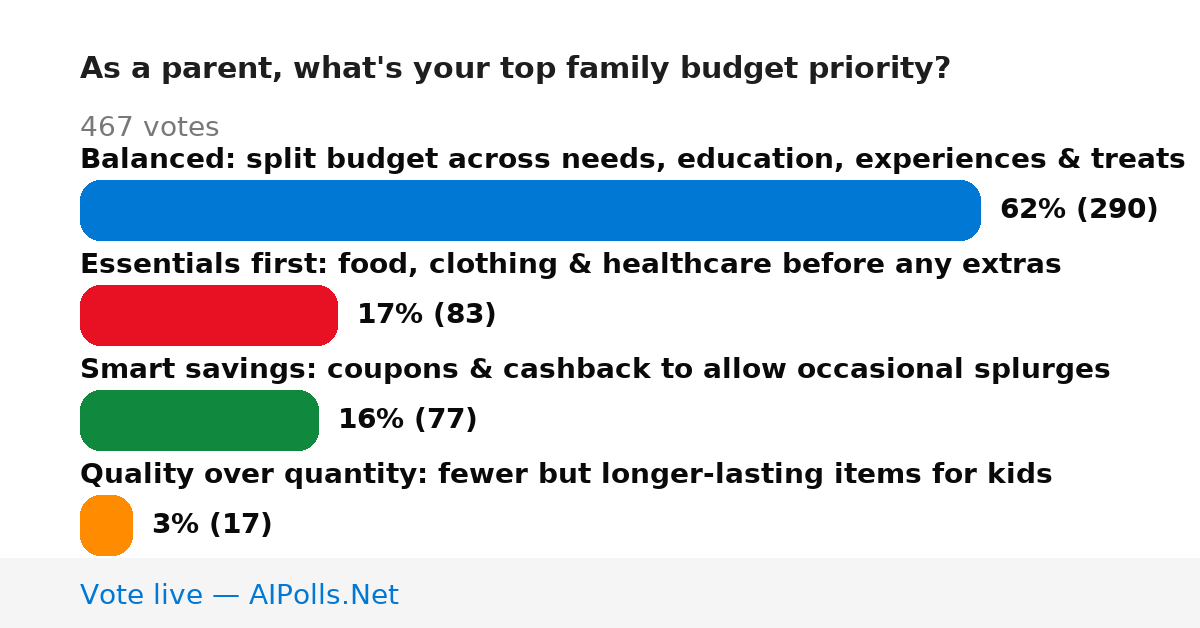 As a parent, what's your top family budget priority?

467 votes

Balanced: split budget across needs, education, experiences & treats

62% (290)

Essentials first: food, clothing & healthcare before any extras

17% (83)

Smart savings: coupons & cashback to allow occasional splurges

16% (77)

Quality over quantity: fewer but longer-lasting items for kids

3% (17)

Vote live — AIPolls.Net